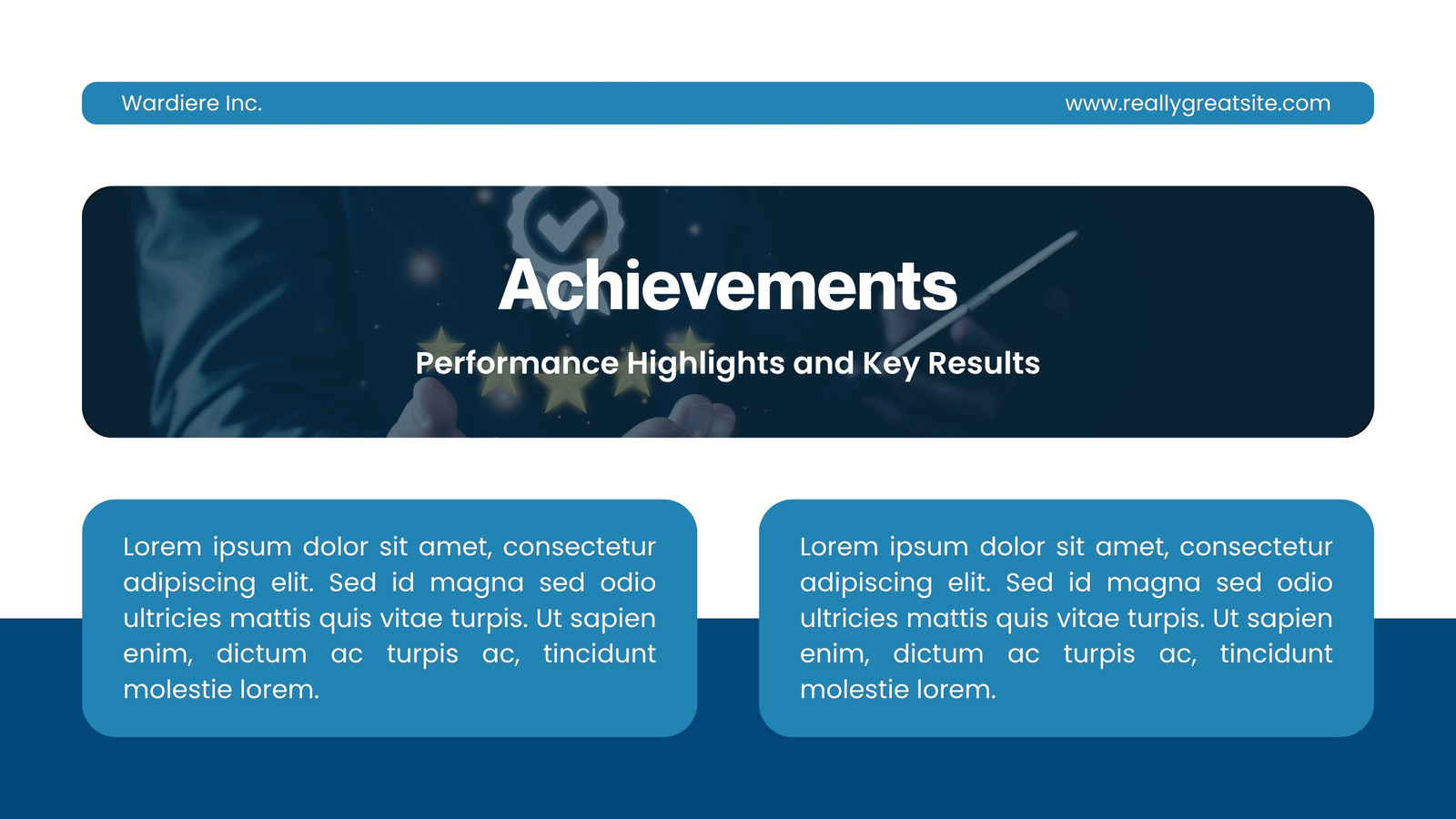 Wardiere Inc.

www.reallygreatsite.com

Achievements

Performance Highlights and Key Results

Lorem ipsum dolor sit amet, consectetur adipiscing elit. Sed id magna sed odio ultricies mattis quis vitae turpis. Ut sapien enim, dictum ac turpis ac, tincidunt molestie lorem.

Lorem ipsum dolor sit amet, consectetur adipiscing elit. Sed id magna sed odio ultricies mattis quis vitae turpis. Ut sapien enim, dictum ac turpis ac, tincidunt molestie lorem.